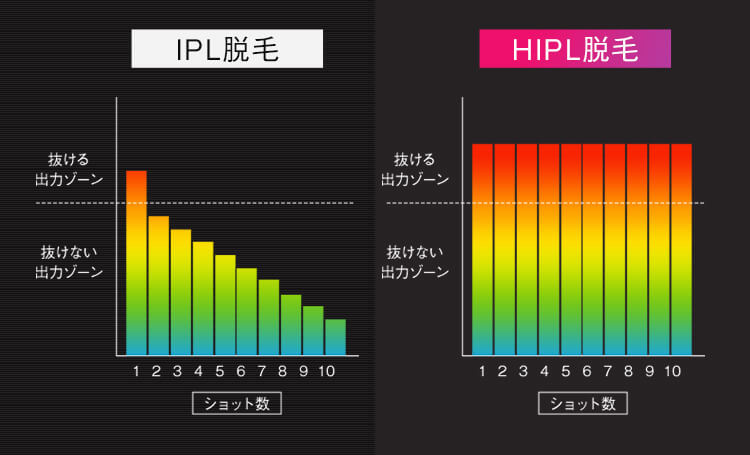 IPL脱毛

抜ける
出力ゾーン

抜けない
出力ゾーン

1 2 3 4 5 6 7 8 9 10

ショット数

HIPL脱毛

抜ける
出力ゾーン

抜けない
出力ゾーン

1 2 3 4 5 6 7 8 9 10

ショット数